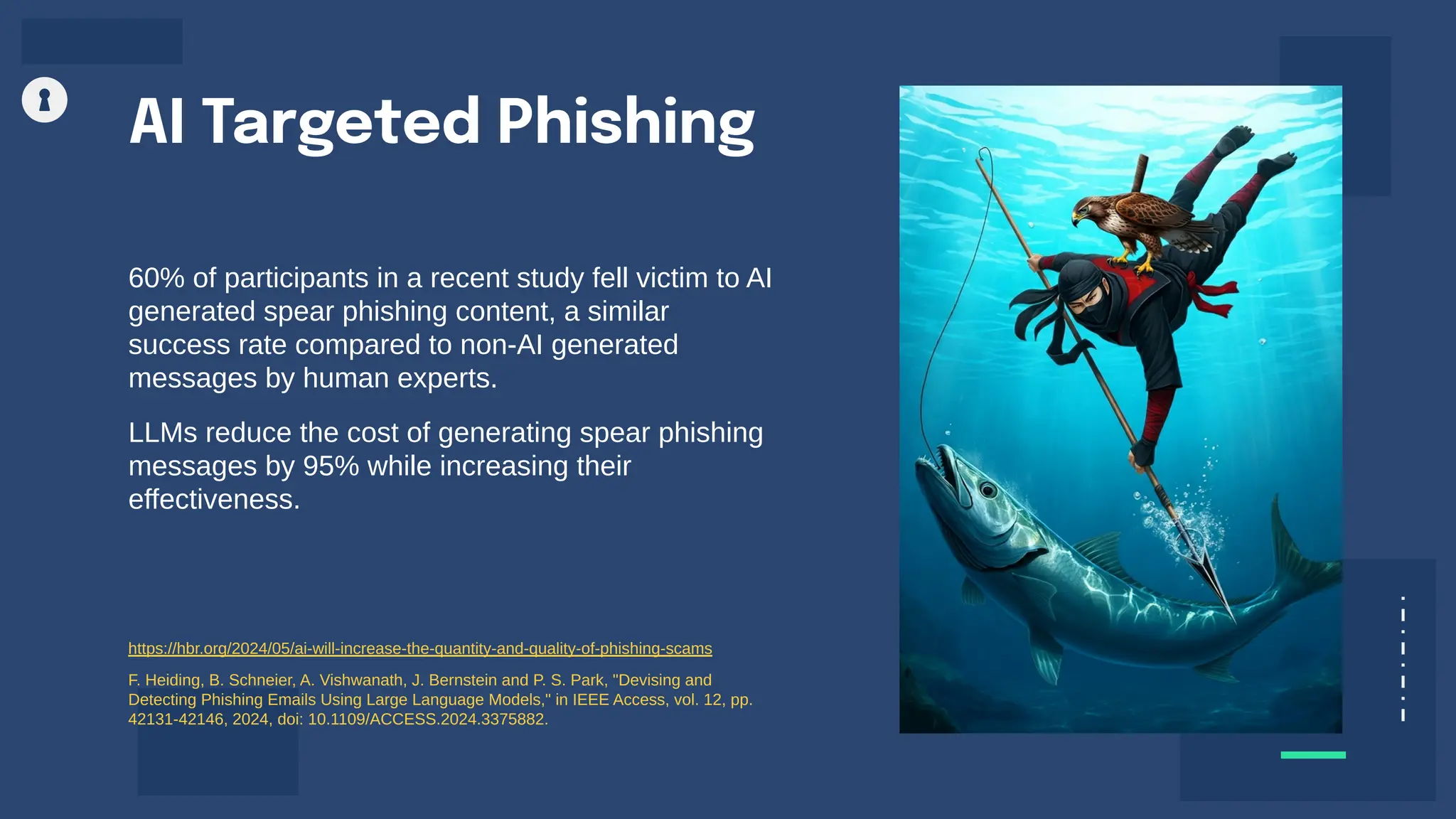 AI Targeted Phishing

60% of participants in a recent study fell victim to AI generated spear phishing content, a similar success rate compared to non-AI generated messages by human experts.

LLMs reduce the cost of generating spear phishing messages by 95% while increasing their effectiveness.

https://hbr.org/2024/05/ai-will-increase-the-quantity-and-quality-of-phishing-scams

F. Heiding, B. Schneier, A. Vishwanath, J. Bernstein and P. S. Park, "Devising and Detecting Phishing Emails Using Large Language Models," in IEEE Access, vol. 12, pp. 42131-42146, 2024, doi: 10.1109/ACCESS.2024.3375882.